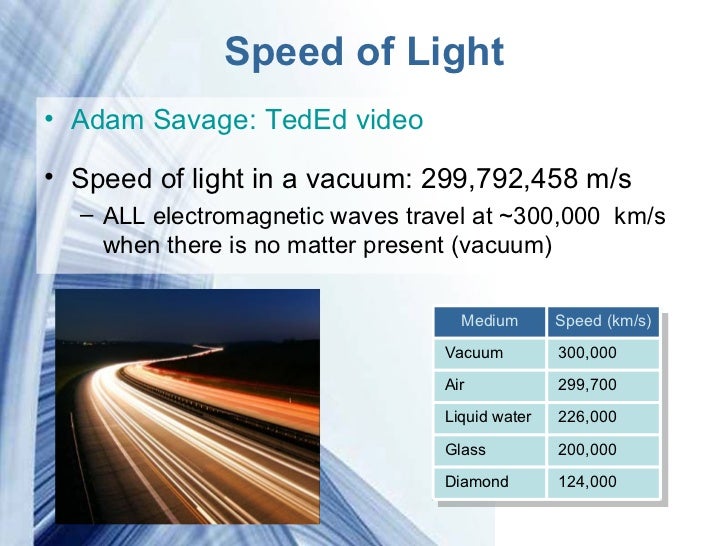 Speed of Light

• Adam Savage: TedEd video

• Speed of light in a vacuum: 299,792,458 m/s
  – ALL electromagnetic waves travel at ~300,000 km/s when there is no matter present (vacuum)

| Medium | Speed (km/s) |
|---|---|
| Vacuum | 300,000 |
| Air | 299,700 |
| Liquid water | 226,000 |
| Glass | 200,000 |
| Diamond | 124,000 |